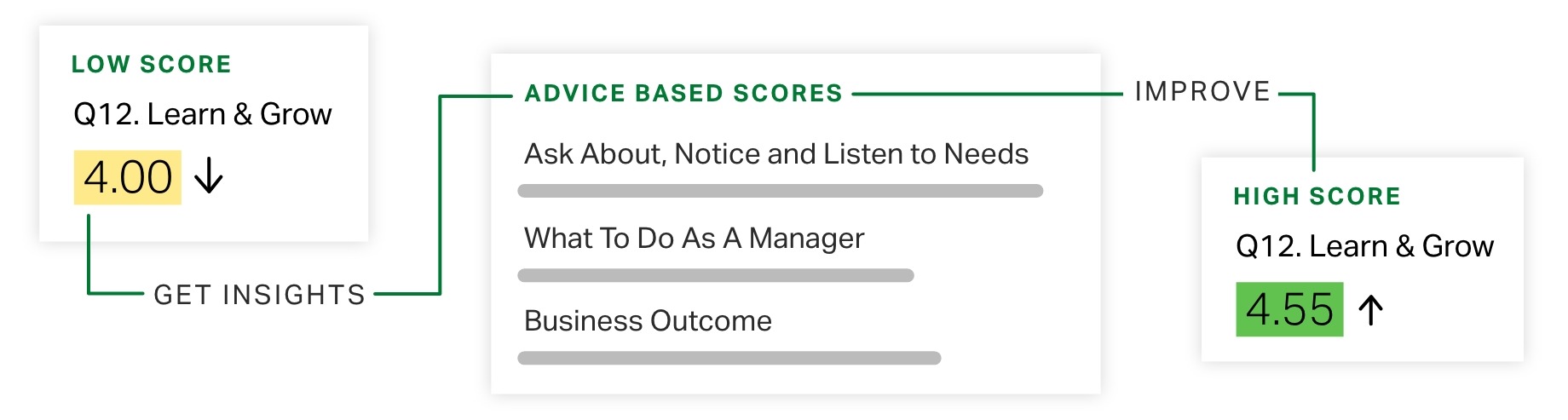 LOW SCORE

Q12. Learn & Grow

4.00 ↓

GET INSIGHTS

ADVICE BASED SCORES

Ask About, Notice and Listen to Needs

What To Do As A Manager

Business Outcome

IMPROVE

HIGH SCORE

Q12. Learn & Grow

4.55 ↑